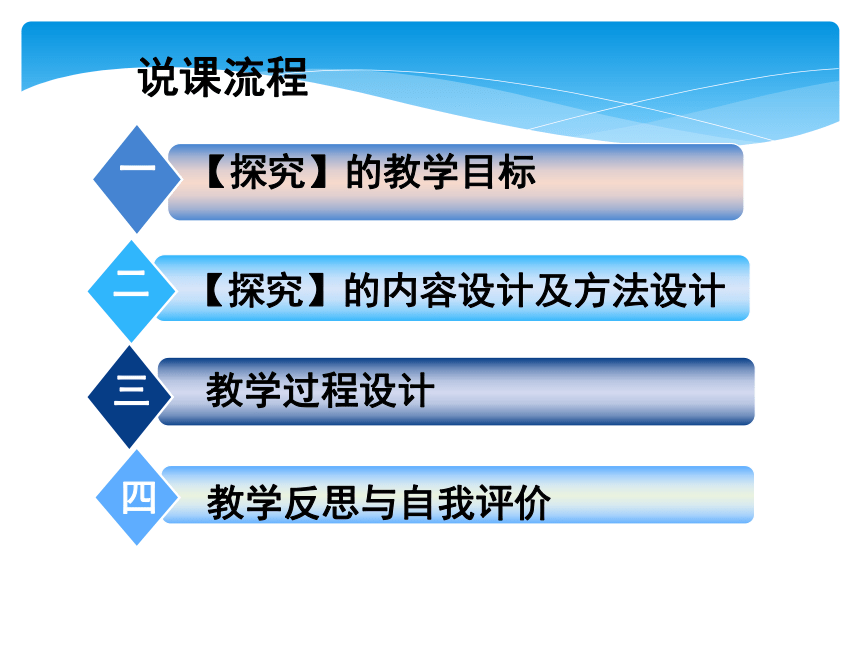 说课流程

一 【探究】的教学目标

二 【探究】的内容设计及方法设计

三 教学过程设计

四 教学反思与自我评价